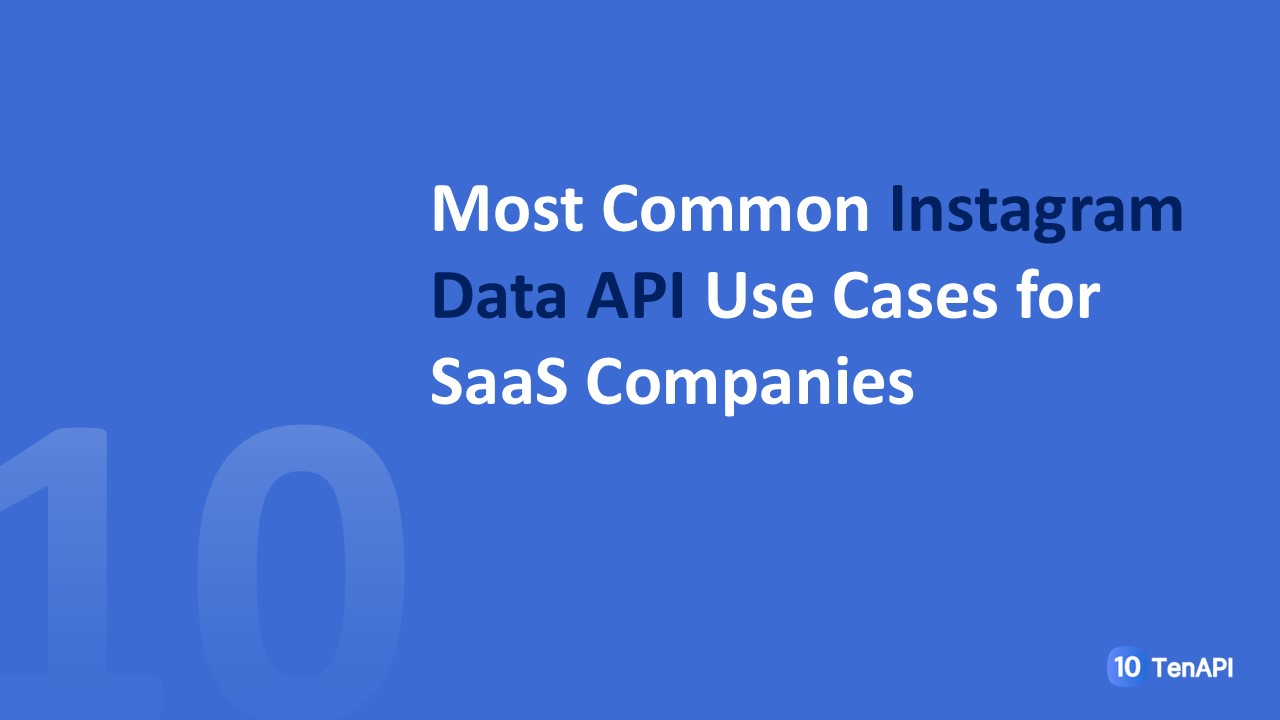 10

Most Common Instagram Data API Use Cases for SaaS Companies

10 TenAPI